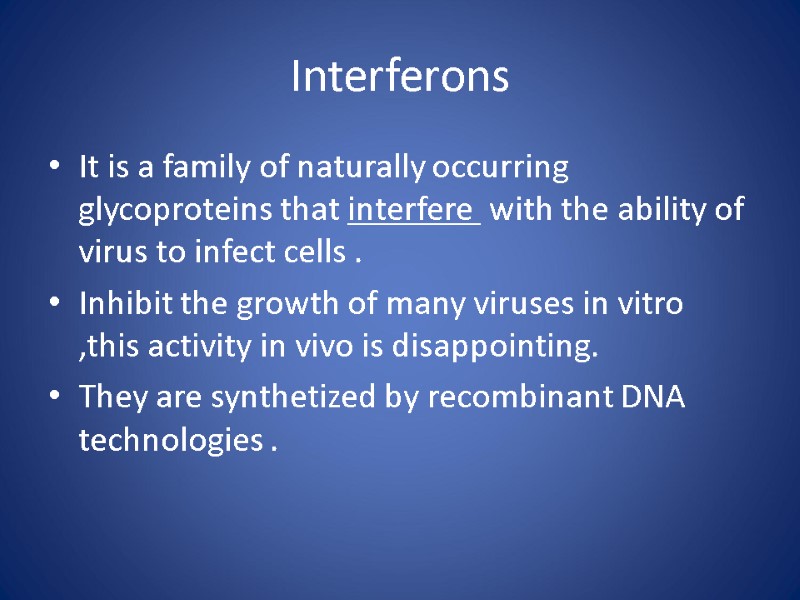 Interferons

• It is a family of naturally occurring glycoproteins that interfere with the ability of virus to infect cells .

• Inhibit the growth of many viruses in vitro ,this activity in vivo is disappointing.

• They are synthetized by recombinant DNA technologies .